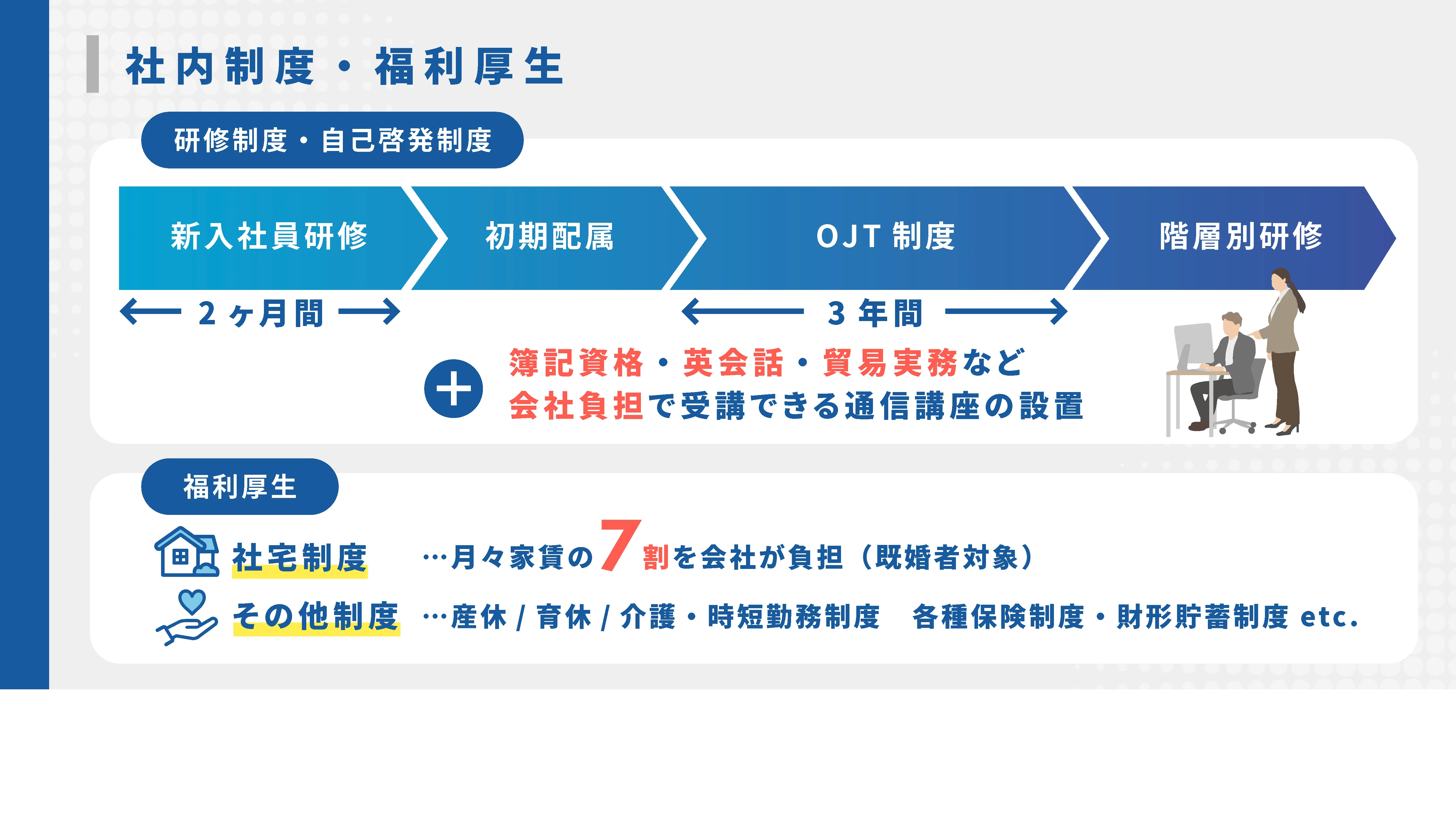 社内制度・福利厚生

研修制度・自己啓発制度

新入社員研修　初期配属　OJT 制度　階層別研修

← 2ヶ月間 →　← 3年間 →

＋ 簿記資格・英会話・貿易実務など
会社負担で受講できる通信講座の設置

福利厚生

社宅制度　…月々家賃の7割を会社が負担（既婚者対象）

その他制度　…産休 / 育休 / 介護・時短勤務制度　各種保険制度・財形貯蓄制度 etc.